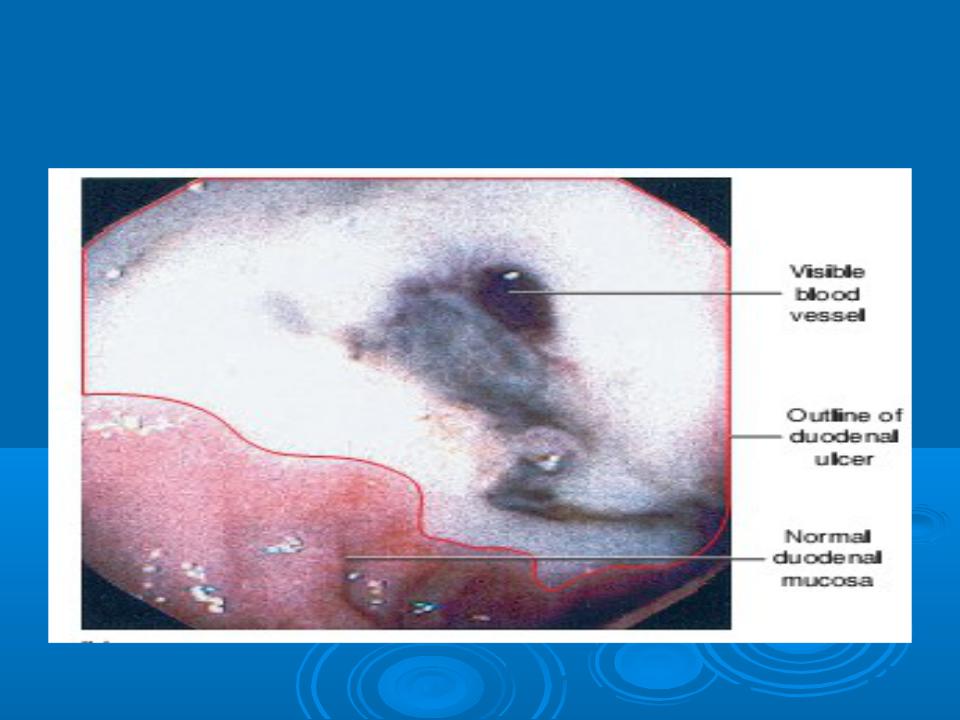 Visible blood vessel

Outline of duodenal ulcer

Normal duodenal mucosa